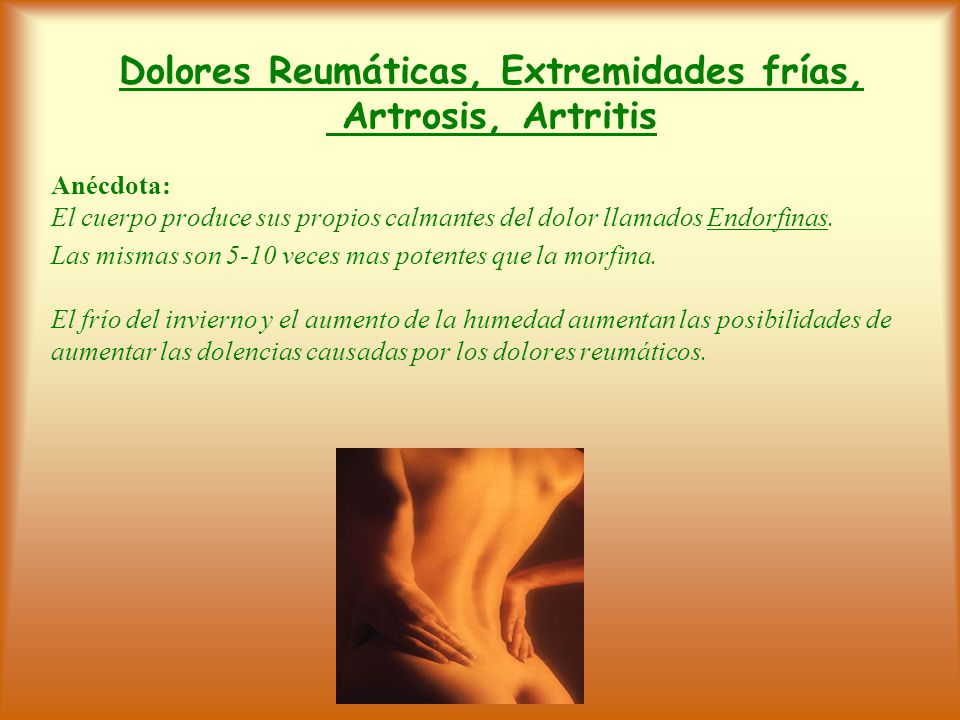 Dolores Reumáticas, Extremidades frías, Artrosis, Artritis

Anécdota:
El cuerpo produce sus propios calmantes del dolor llamados Endorfinas.
Las mismas son 5-10 veces mas potentes que la morfina.

El frío del invierno y el aumento de la humedad aumentan las posibilidades de aumentar las dolencias causadas por los dolores reumáticos.